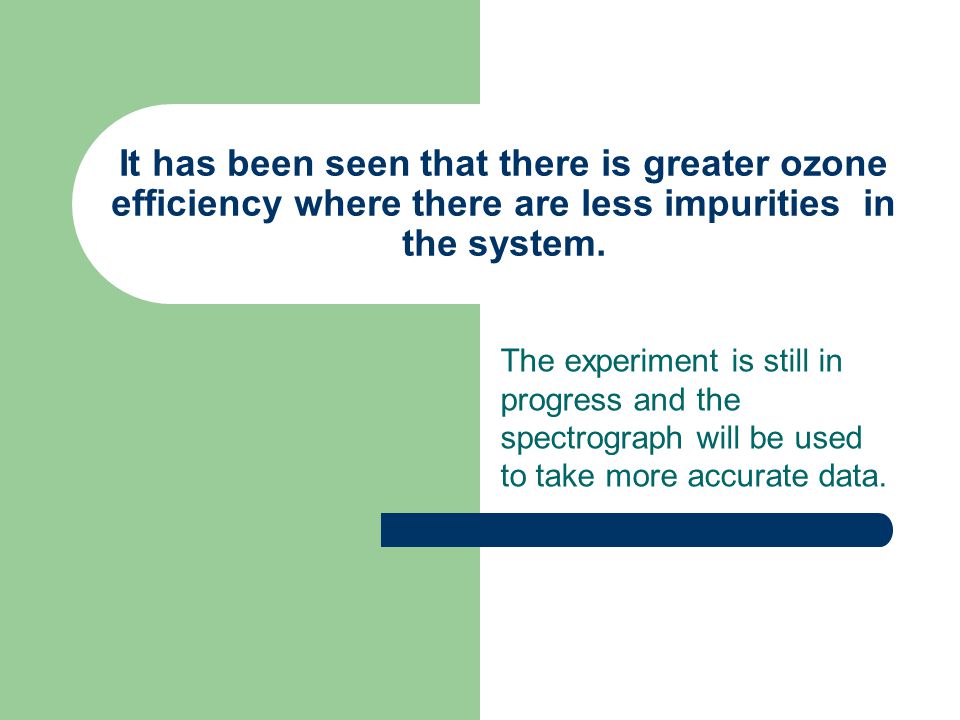 It has been seen that there is greater ozone efficiency where there are less impurities in the system.

The experiment is still in progress and the spectrograph will be used to take more accurate data.